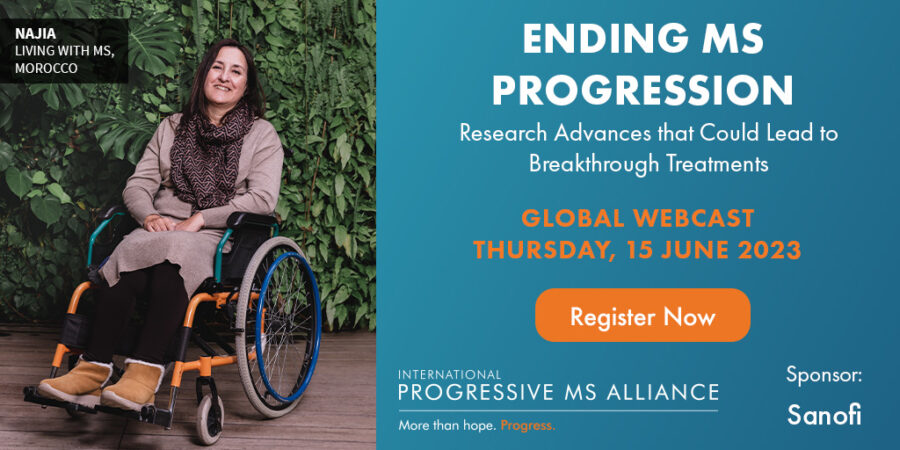 NAJIA
LIVING WITH MS, MOROCCO

ENDING MS PROGRESSION

Research Advances that Could Lead to Breakthrough Treatments

GLOBAL WEBCAST
THURSDAY, 15 JUNE 2023

Register Now

INTERNATIONAL
PROGRESSIVE MS ALLIANCE
More than hope. Progress.

Sponsor:
Sanofi